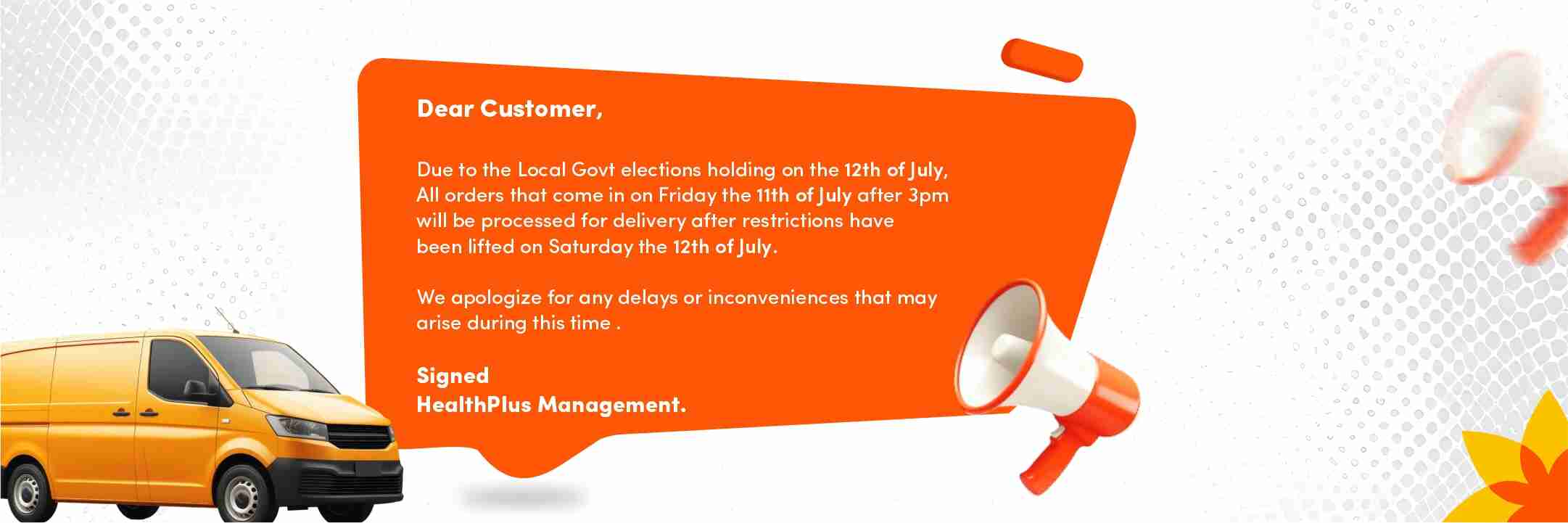 Dear Customer,

Due to the Local Govt elections holding on the 12th of July, All orders that come in on Friday the 11th of July after 3pm will be processed for delivery after restrictions have been lifted on Saturday the 12th of July.

We apologize for any delays or inconveniences that may arise during this time .

Signed
HealthPlus Management.